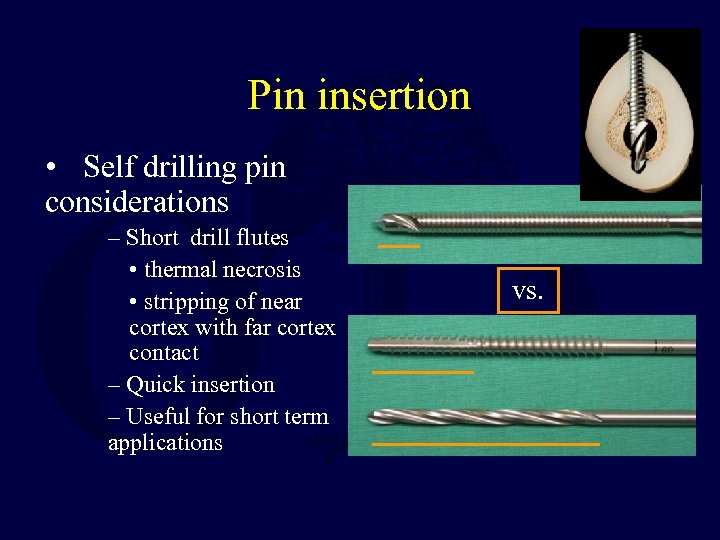 Pin insertion

• Self drilling pin considerations

– Short drill flutes

• thermal necrosis

• stripping of near cortex with far cortex contact

– Quick insertion

– Useful for short term applications

vs.

60